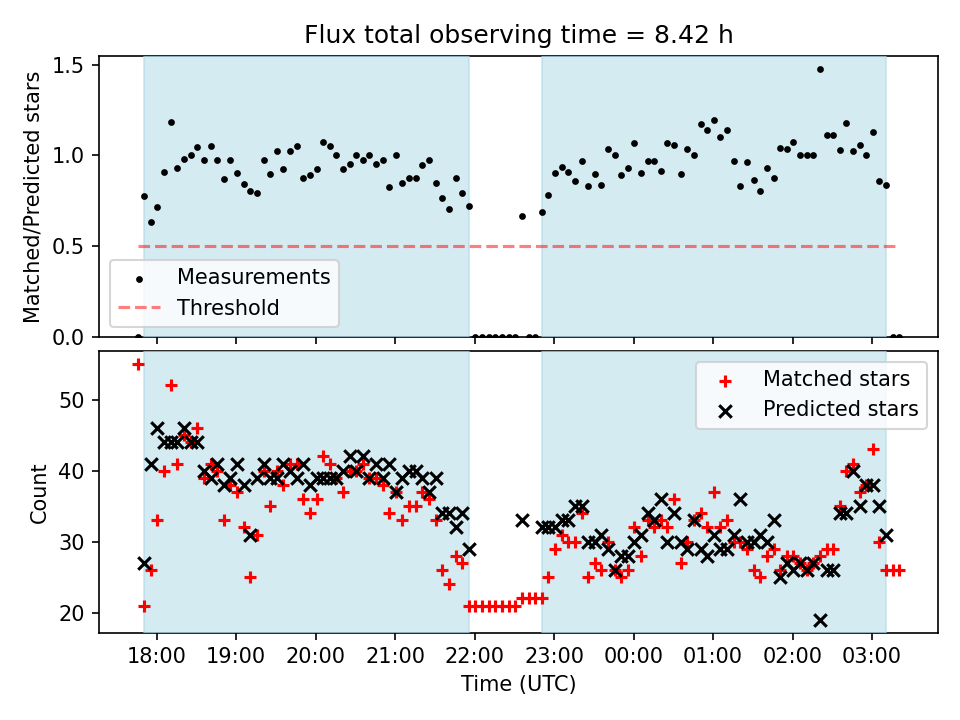 Flux total observing time = 8.42 h

Matched/Predicted stars

1.5
1.0
0.5
0.0

Measurements
Threshold

Count

50
40
30
20

Matched stars
Predicted stars

18:00 19:00 20:00 21:00 22:00 23:00 00:00 01:00 02:00 03:00

Time (UTC)